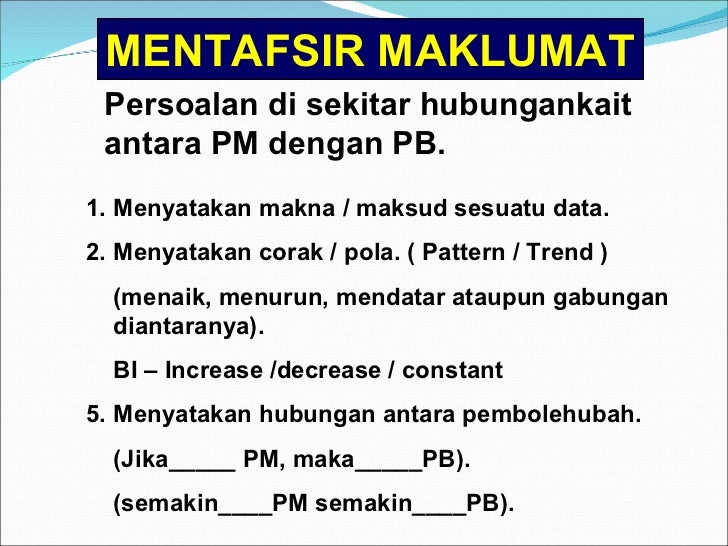 MENTAFSIR MAKLUMAT

Persoalan di sekitar hubungankait antara PM dengan PB.

1. Menyatakan makna / maksud sesuatu data.

2. Menyatakan corak / pola. ( Pattern / Trend )

(menaik, menurun, mendatar ataupun gabungan diantaranya).

BI – Increase /decrease / constant

5. Menyatakan hubungan antara pembolehubah.

(Jika_____ PM, maka_____PB).

(semakin____PM semakin____PB).